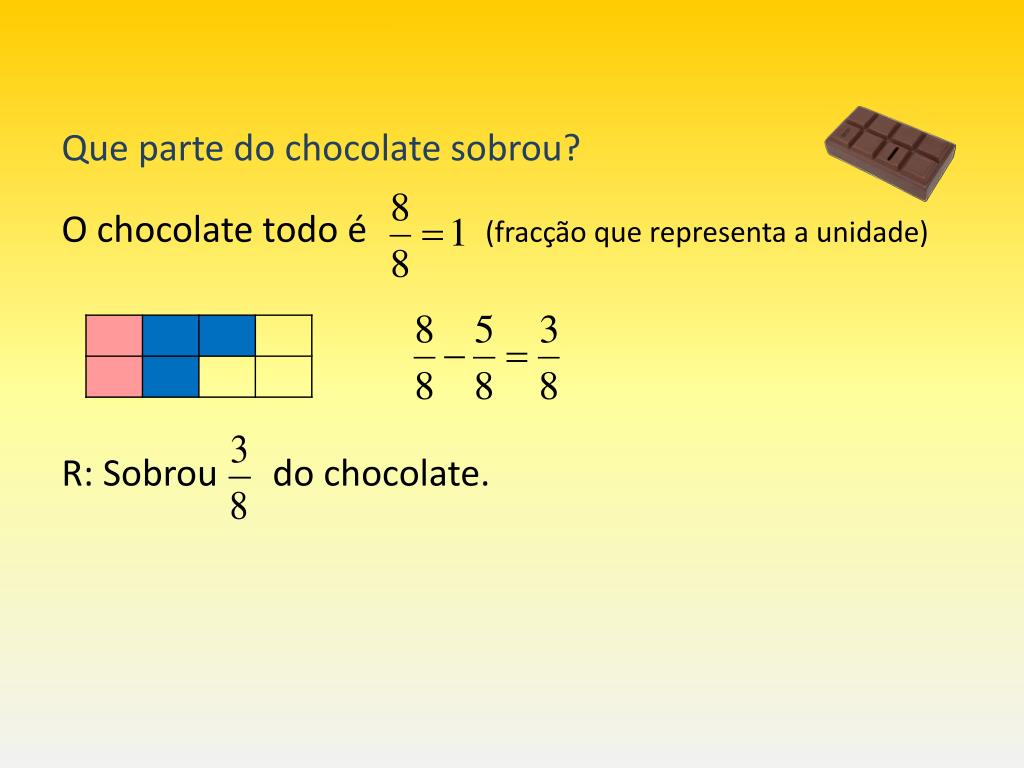 Que parte do chocolate sobrou?

O chocolate todo é $\frac{8}{8}=1$ (fracção que representa a unidade)

$\frac{8}{8}-\frac{5}{8}=\frac{3}{8}$

R: Sobrou $\frac{3}{8}$ do chocolate.